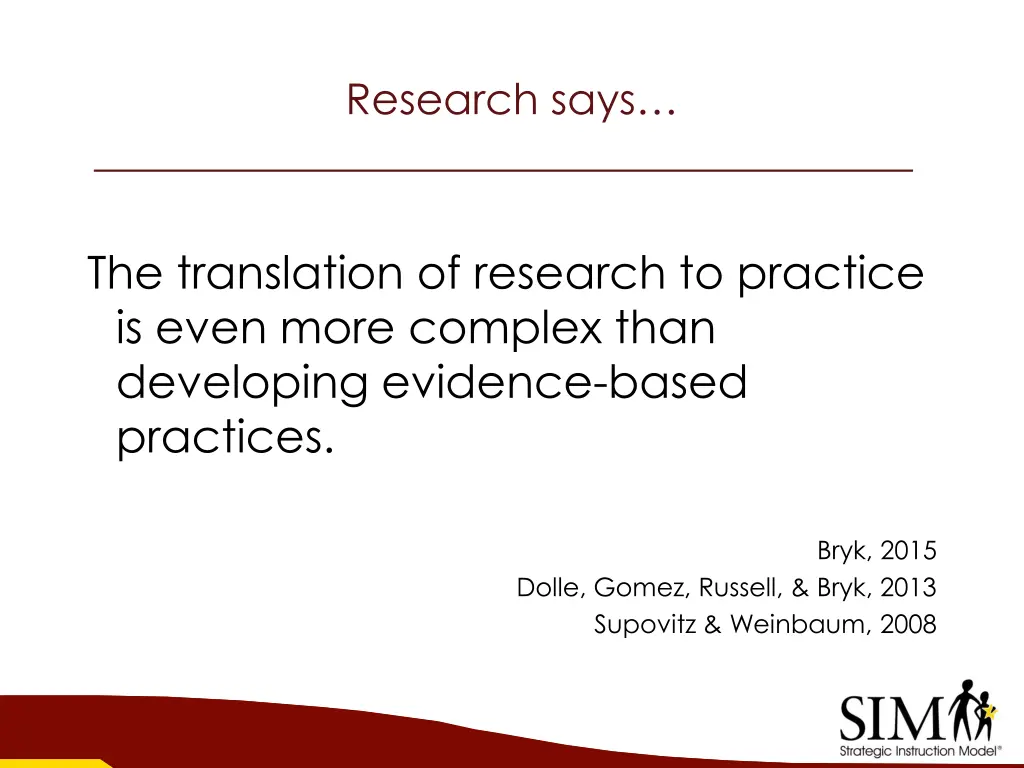 Research says…

The translation of research to practice is even more complex than developing evidence-based practices.

Bryk, 2015
Dolle, Gomez, Russell, & Bryk, 2013
Supovitz & Weinbaum, 2008

SIM
Strategic Instruction Model®